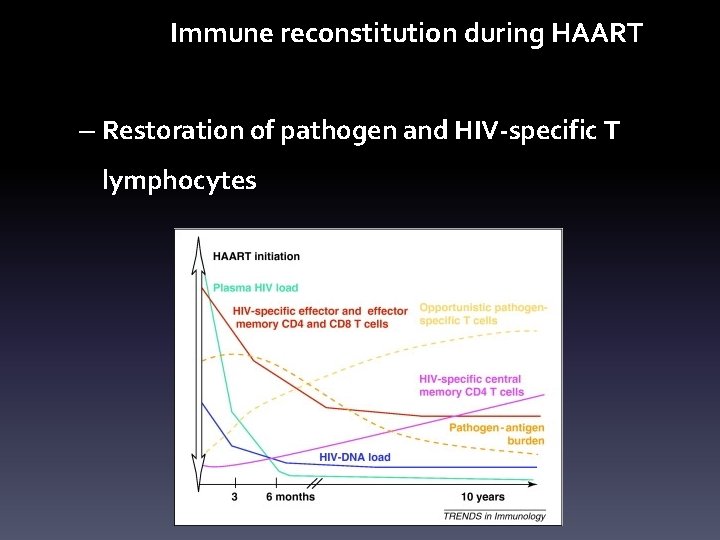 Immune reconstitution during HAART

– Restoration of pathogen and HIV-specific T lymphocytes

HAART initiation

Plasma HIV load

HIV-specific effector and effector memory CD4 and CD8 T cells

Opportunistic pathogen-specific T cells

HIV-specific central memory CD4 T cells

Pathogen-antigen burden

HIV-DNA load

3

6 months

10 years

TRENDS in Immunology